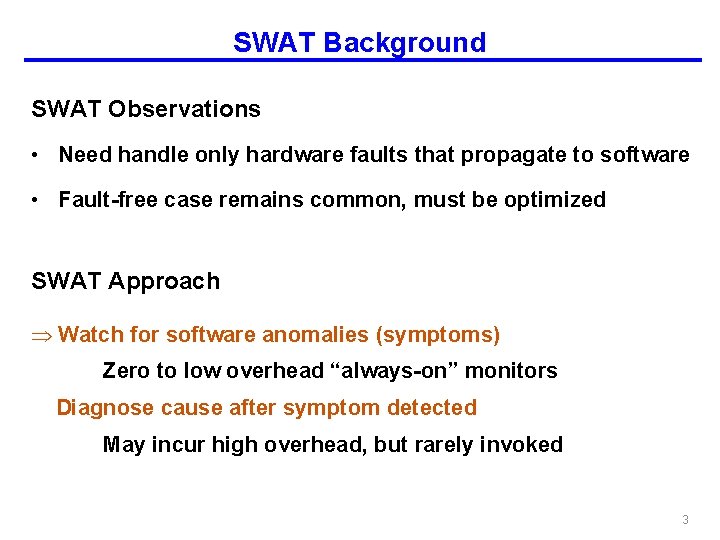 SWAT Background

SWAT Observations

• Need handle only hardware faults that propagate to software

• Fault-free case remains common, must be optimized

SWAT Approach

$\Rightarrow$ Watch for software anomalies (symptoms)

Zero to low overhead “always-on” monitors

Diagnose cause after symptom detected

May incur high overhead, but rarely invoked

3